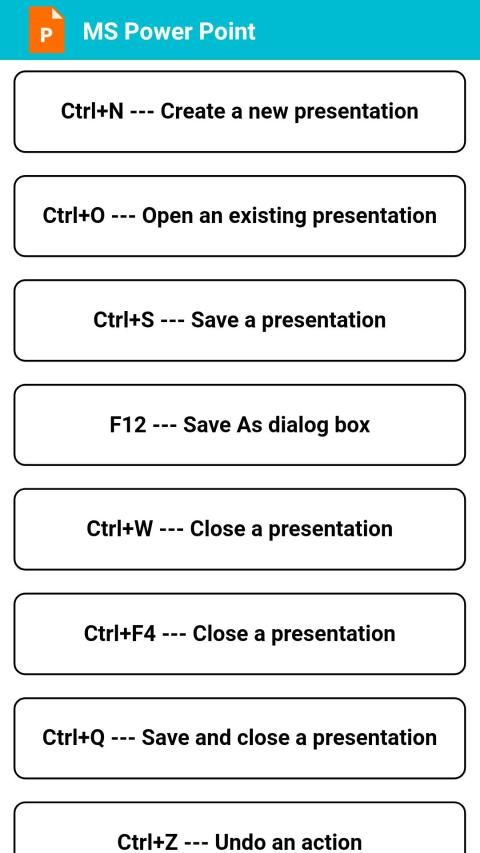 P MS Power Point

Ctrl+N --- Create a new presentation

Ctrl+O --- Open an existing presentation

Ctrl+S --- Save a presentation

F12 --- Save As dialog box

Ctrl+W --- Close a presentation

Ctrl+F4 --- Close a presentation

Ctrl+Q --- Save and close a presentation

Ctrl+Z --- Undo an action